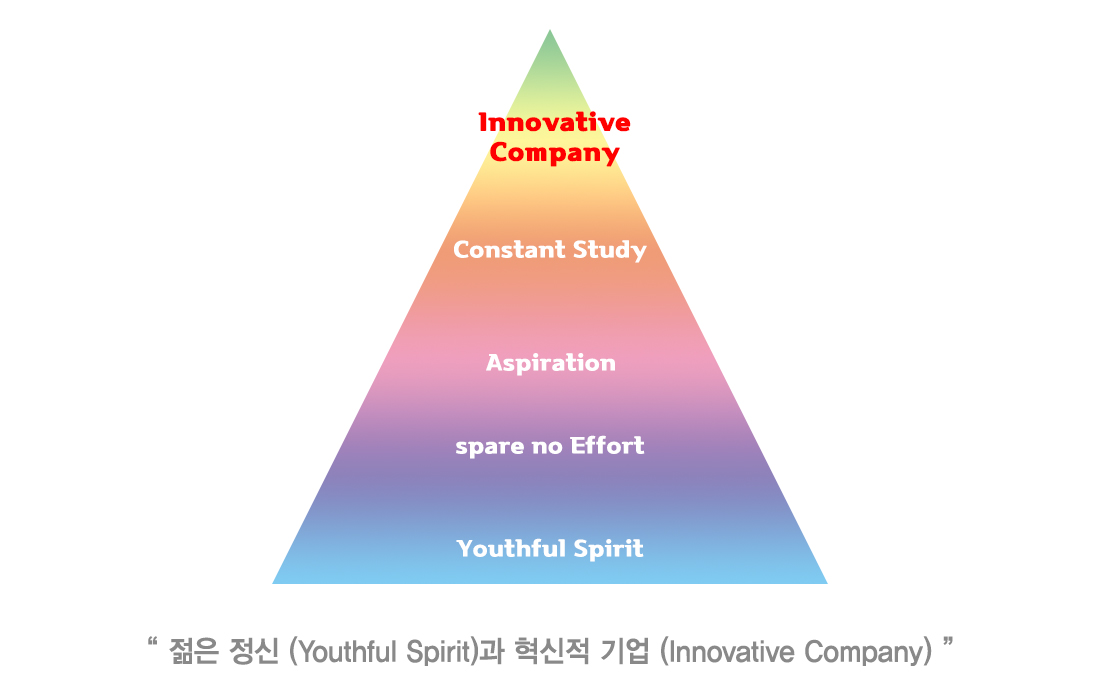 Innovative Company

Constant Study

Aspiration

spare no Effort

Youthful Spirit

“ 젊은 정신 (Youthful Spirit)과 혁신적 기업 (Innovative Company) ”